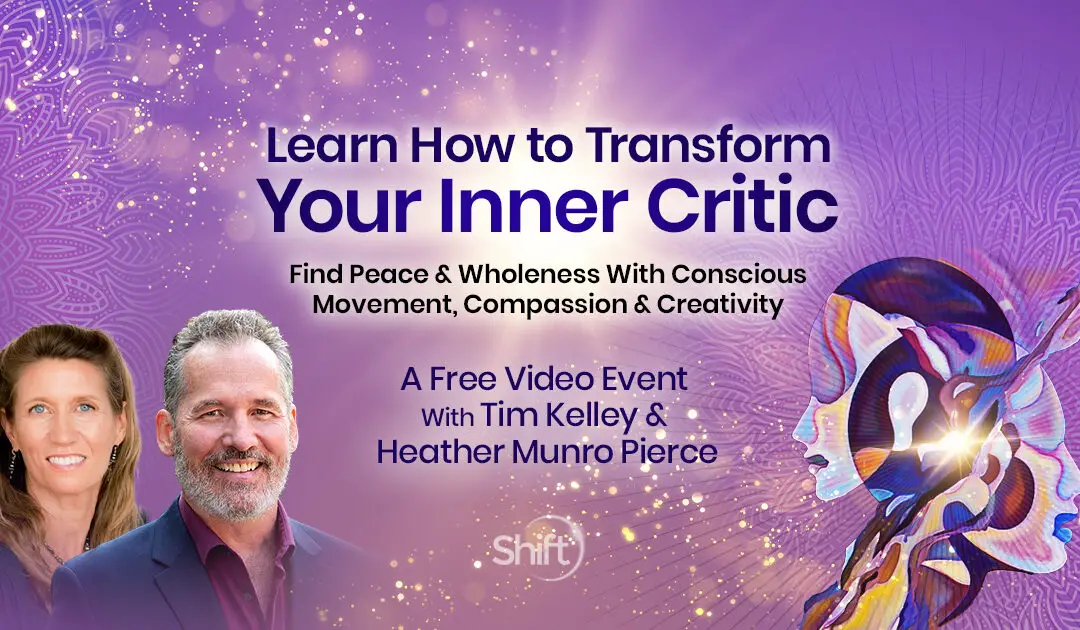 Learn How to Transform
Your Inner Critic

Find Peace & Wholeness With Conscious Movement, Compassion & Creativity

A Free Video Event
With Tim Kelley &
Heather Munro Pierce

Shift